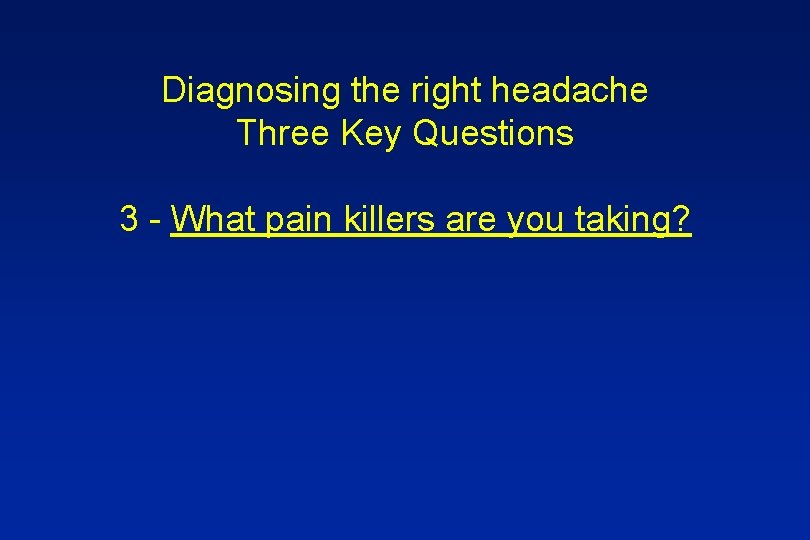 Diagnosing the right headache
Three Key Questions

3 - What pain killers are you taking?